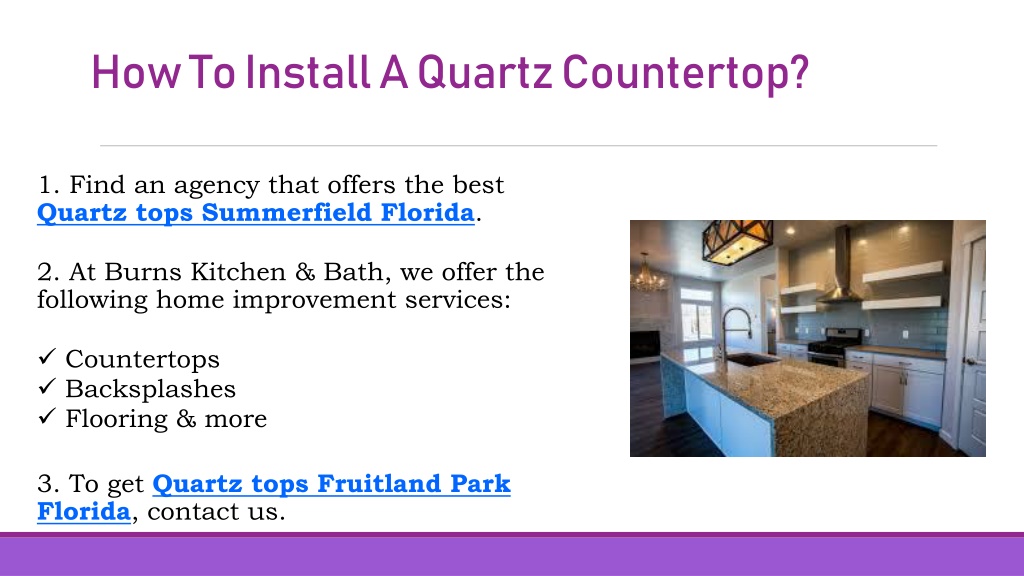 How To Install A Quartz Countertop?

1. Find an agency that offers the best Quartz tops Summerfield Florida.

2. At Burns Kitchen & Bath, we offer the following home improvement services:

✓ Countertops
✓ Backsplashes
✓ Flooring & more

3. To get Quartz tops Fruitland Park Florida, contact us.